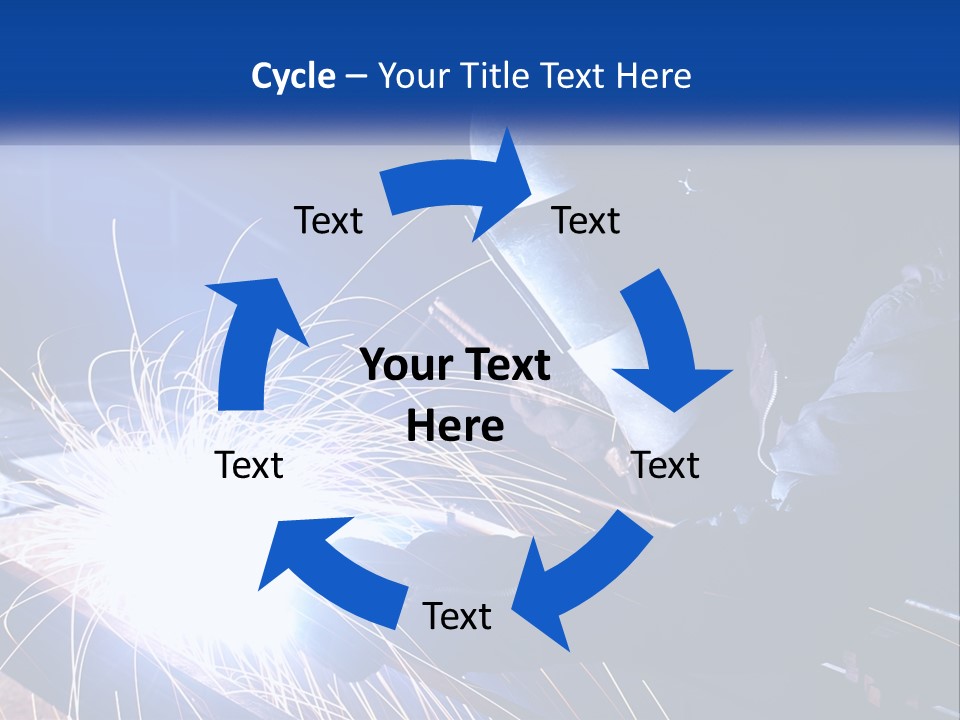 Cycle – Your Title Text Here

Text

Text

Your Text Here

Text

Text

Text